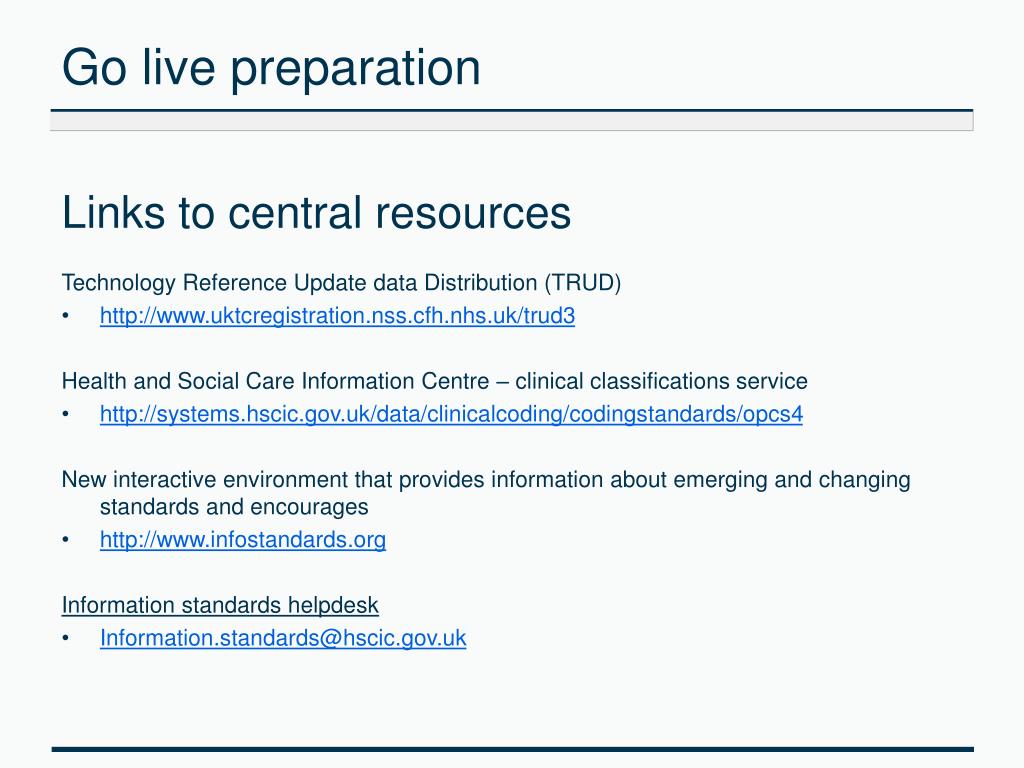 Go live preparation

Links to central resources

Technology Reference Update data Distribution (TRUD)
• http://www.uktcregistration.nss.cfh.nhs.uk/trud3

Health and Social Care Information Centre – clinical classifications service
• http://systems.hscic.gov.uk/data/clinicalcoding/codingstandards/opcs4

New interactive environment that provides information about emerging and changing standards and encourages
• http://www.infostandards.org

Information standards helpdesk
• Information.standards@hscic.gov.uk